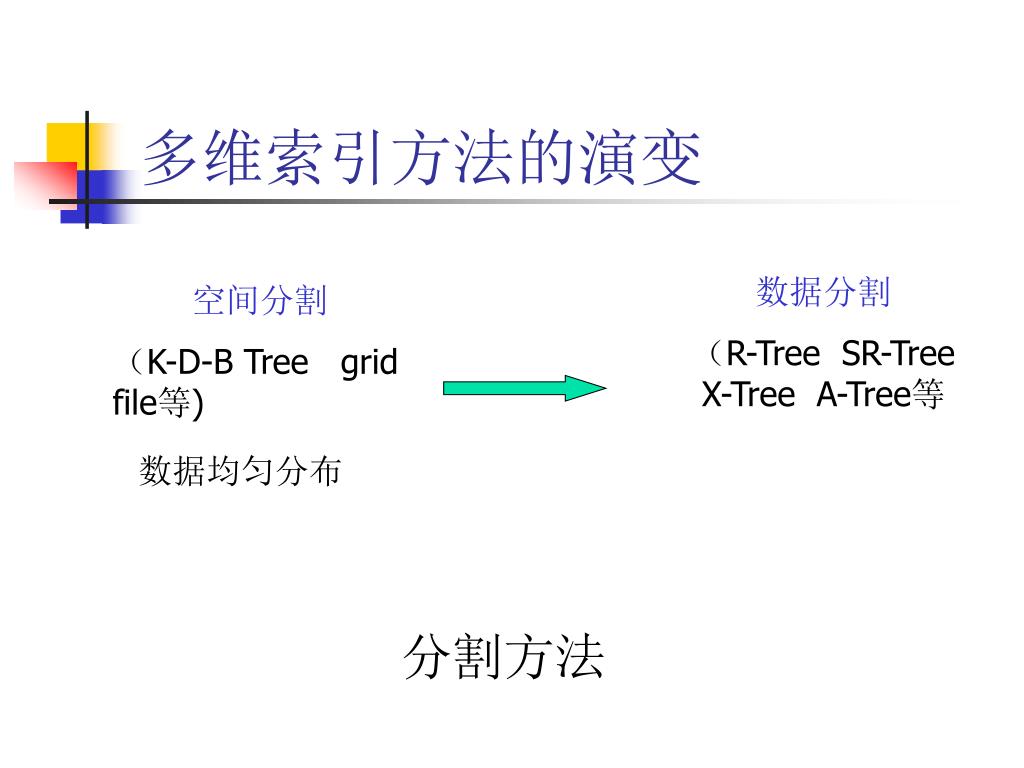 多维索引方法的演变

空间分割

（K-D-B Tree grid file等)

数据均匀分布

数据分割

（R-Tree SR-Tree X-Tree A-Tree等

分割方法